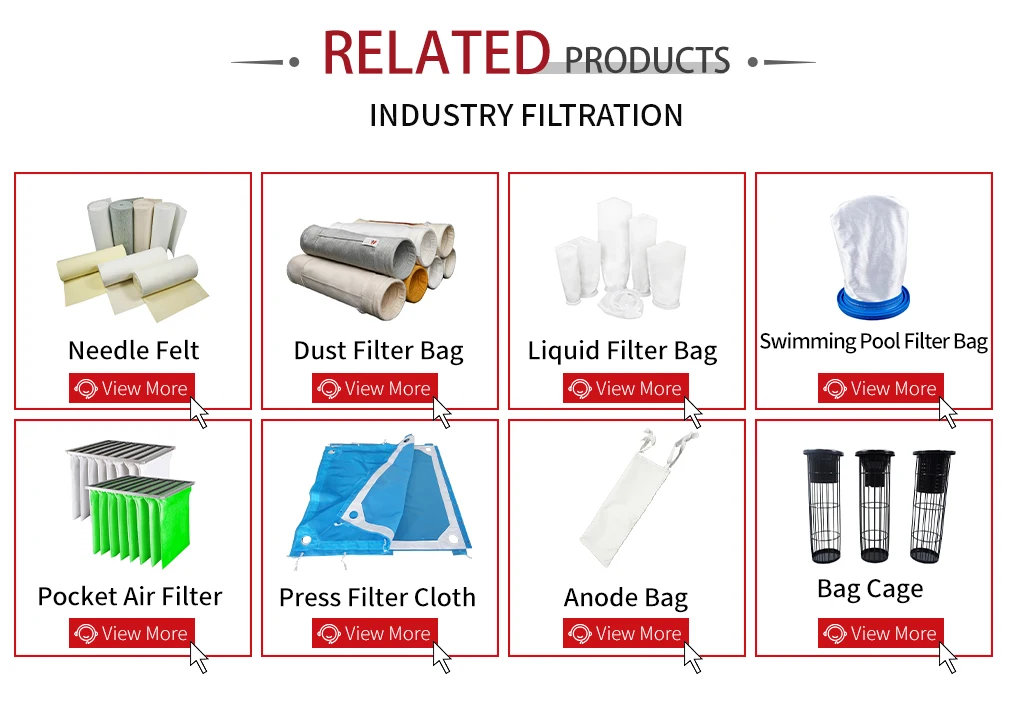 RELATED PRODUCTS

INDUSTRY FILTRATION

Needle Felt
View More

Dust Filter Bag
View More

Liquid Filter Bag
View More

Swimming Pool Filter Bag
View More

Pocket Air Filter
View More

Press Filter Cloth
View More

Anode Bag
View More

Bag Cage
View More